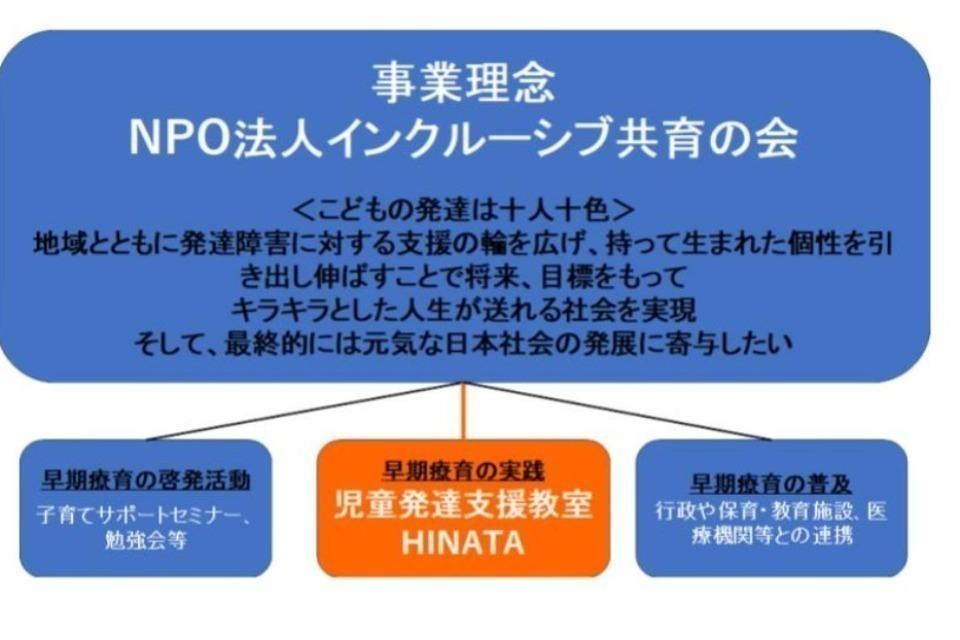 事業理念
NPO法人インクルーシブ共育の会

＜こどもの発達は十人十色＞
地域とともに発達障害に対する支援の輪を広げ、持って生まれた個性を引き出し伸ばすことで将来、目標をもって
キラキラとした人生が送れる社会を実現
そして、最終的には元気な日本社会の発展に寄与したい

早期療育の啓発活動
子育てサポートセミナー、勉強会等

早期療育の実践
児童発達支援教室
HINATA

早期療育の普及
行政や保育・教育施設、医療機関等との連携